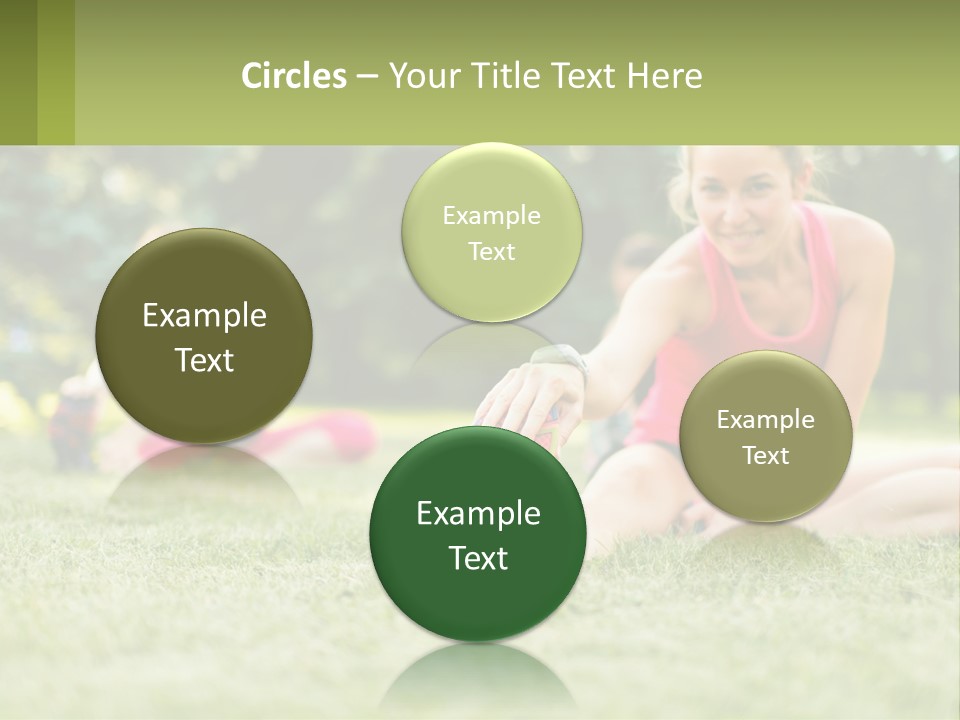 Circles – Your Title Text Here

Example Text

Example Text

Example Text

Example Text